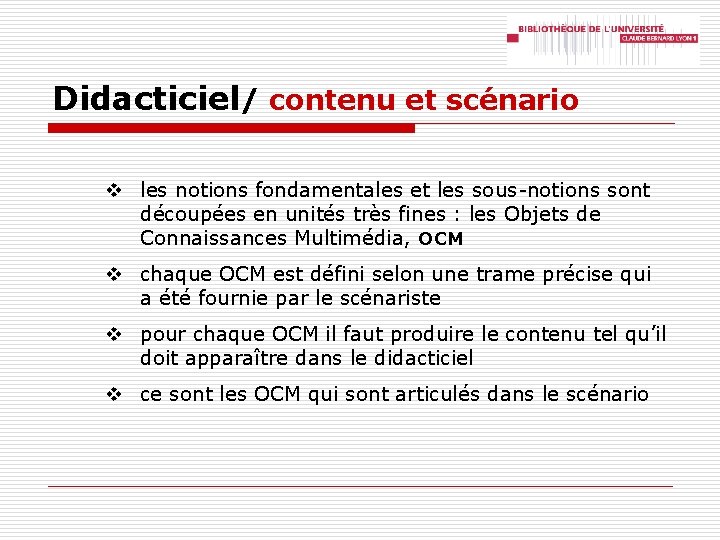 BIBLIOTHÈQUE DE L'UNIVERSITÉ
CLAUDE BERNARD LYON 1

Didacticiel/ contenu et scénario

❖ les notions fondamentales et les sous-notions sont découpées en unités très fines : les Objets de Connaissances Multimédia, OCM

❖ chaque OCM est défini selon une trame précise qui a été fournie par le scénariste

❖ pour chaque OCM il faut produire le contenu tel qu'il doit apparaître dans le didacticiel

❖ ce sont les OCM qui sont articulés dans le scénario